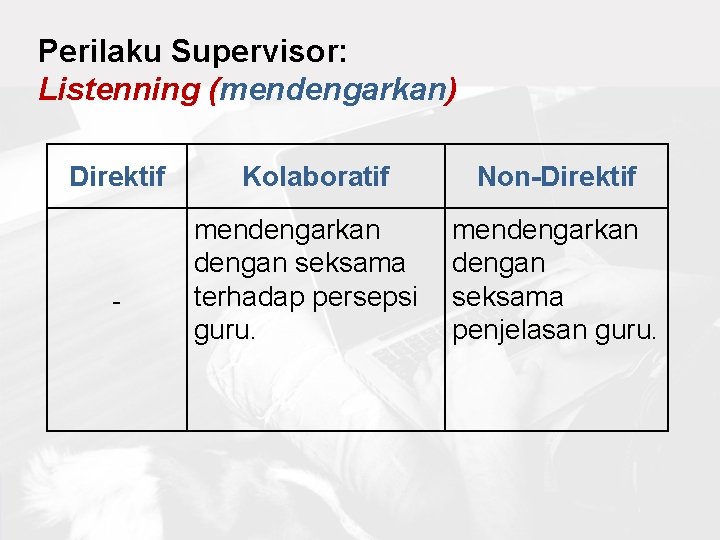 Perilaku Supervisor:
Listenning (mendengarkan)

| Direktif | Kolaboratif | Non-Direktif |
|---|---|---|
| - | mendengarkan dengan seksama terhadap persepsi guru. | mendengarkan dengan seksama penjelasan guru. |